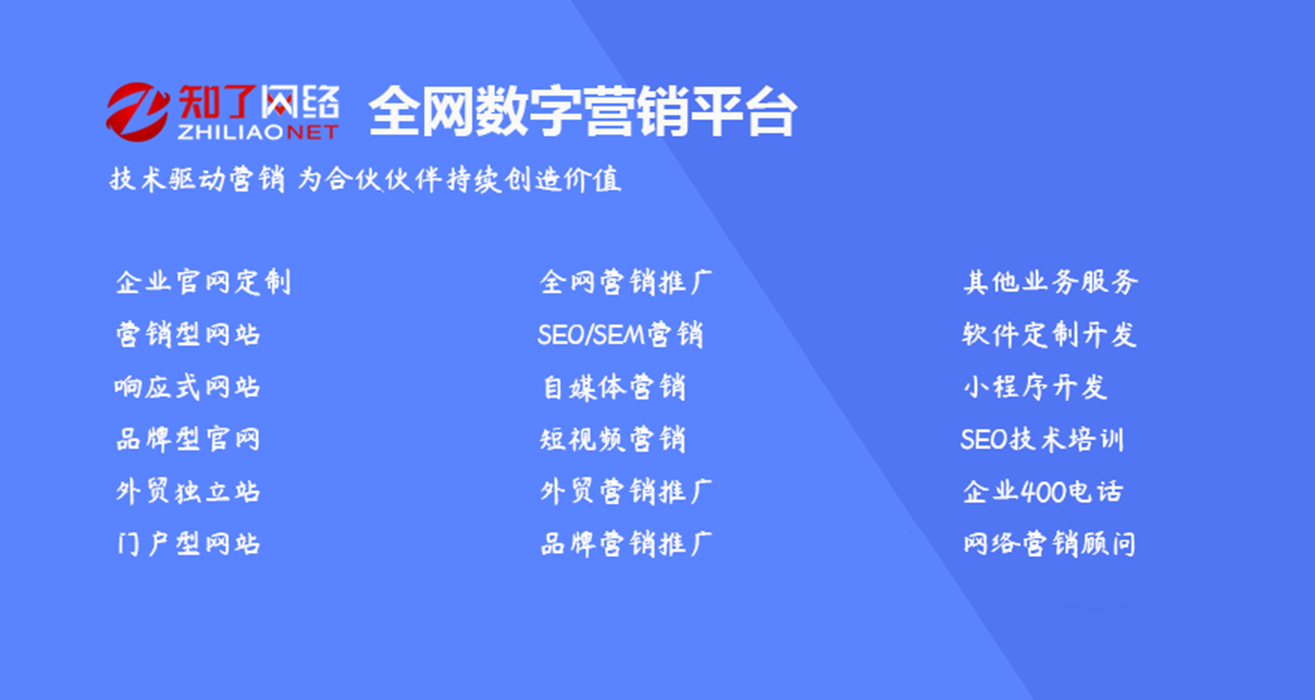 知了网络 ZHILIAONET 全网数字营销平台

技术驱动营销 为合伙伙伴持续创造价值

企业官网定制
营销型网站
响应式网站
品牌型官网
外贸独立站
门户型网站

全网营销推广
SEO/SEM营销
自媒体营销
短视频营销
外贸营销推广
品牌营销推广

其他业务服务
软件定制开发
小程序开发
SEO技术培训
企业400电话
网络营销顾问